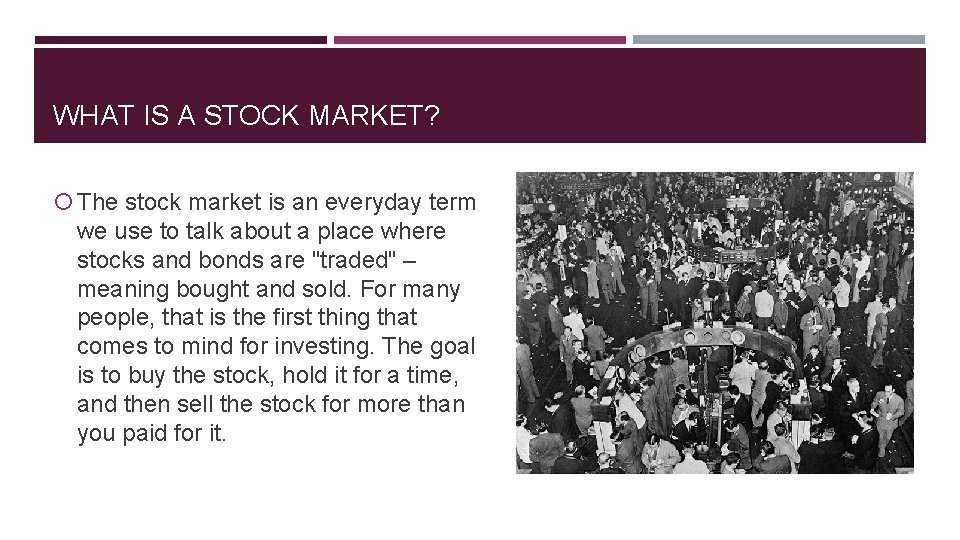 WHAT IS A STOCK MARKET?

The stock market is an everyday term we use to talk about a place where stocks and bonds are "traded" – meaning bought and sold. For many people, that is the first thing that comes to mind for investing. The goal is to buy the stock, hold it for a time, and then sell the stock for more than you paid for it.